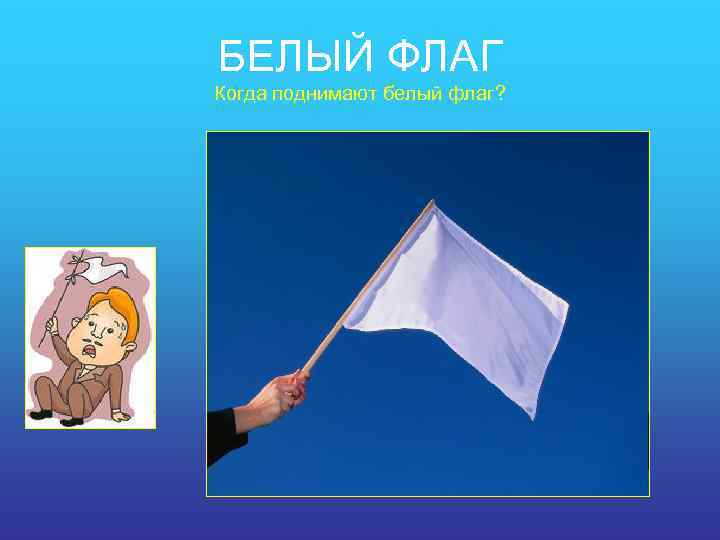 БЕЛЫЙ ФЛАГ

Когда поднимают белый флаг?